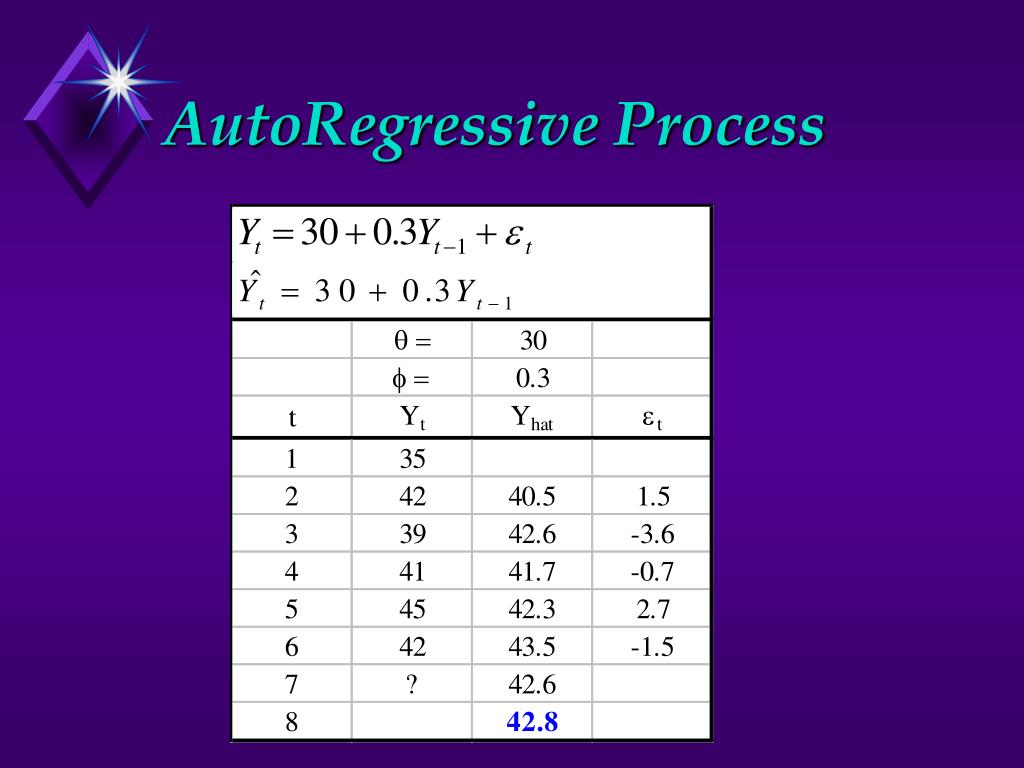 AutoRegressive Process

$Y_t = 30 + 0.3Y_{t-1} + \varepsilon_t$

$\hat{Y}_t = 30 + 0.3Y_{t-1}$

| | $\theta =$ | 30 | |
|---|---|---|---|
| | $\phi =$ | 0.3 | |
| t | $Y_t$ | $Y_{hat}$ | $\varepsilon_t$ |
| 1 | 35 | | |
| 2 | 42 | 40.5 | 1.5 |
| 3 | 39 | 42.6 | -3.6 |
| 4 | 41 | 41.7 | -0.7 |
| 5 | 45 | 42.3 | 2.7 |
| 6 | 42 | 43.5 | -1.5 |
| 7 | ? | 42.6 | |
| 8 | | 42.8 | |